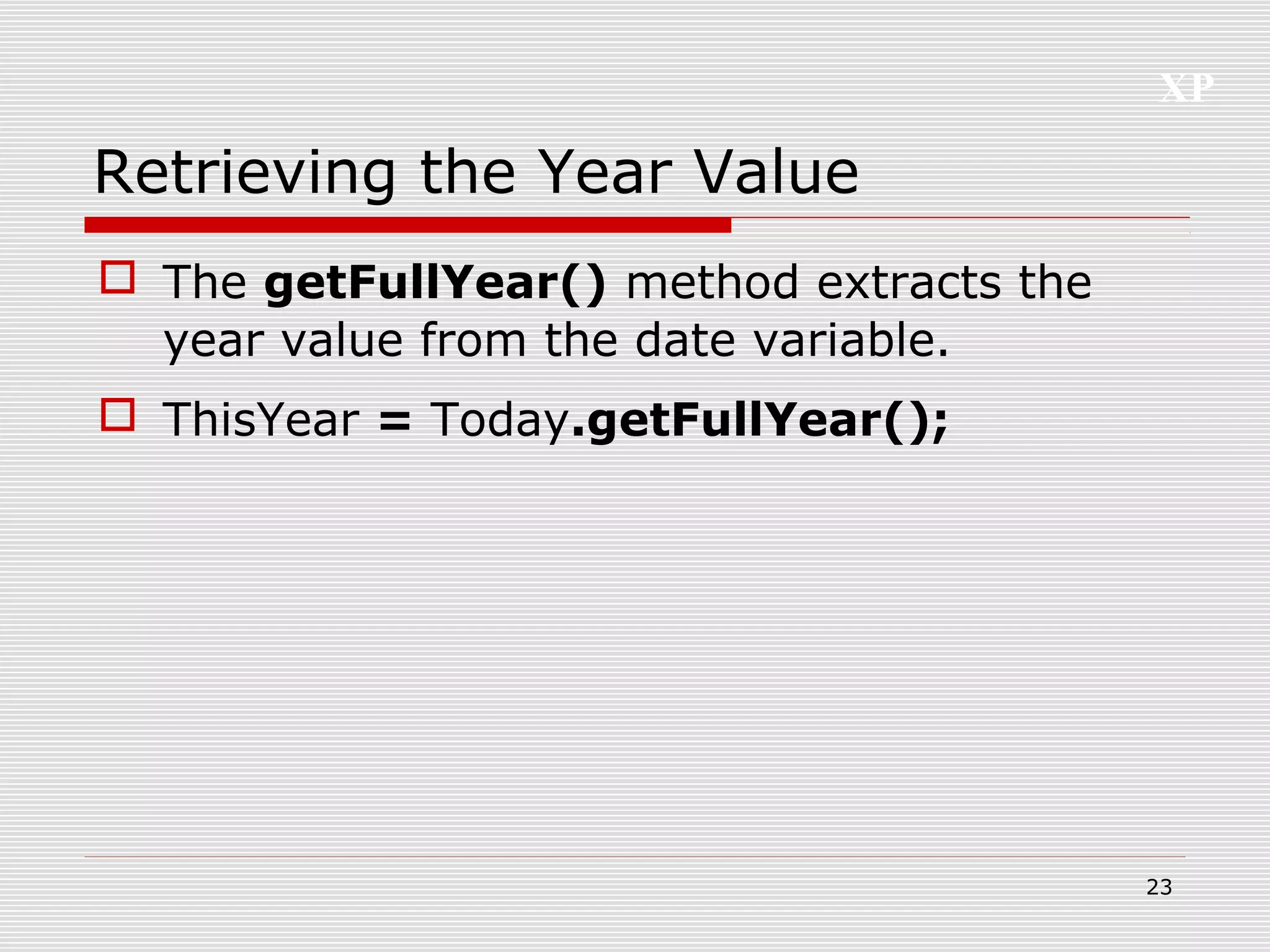 XP

Retrieving the Year Value

The getFullYear() method extracts the year value from the date variable.

ThisYear = Today.getFullYear();

23